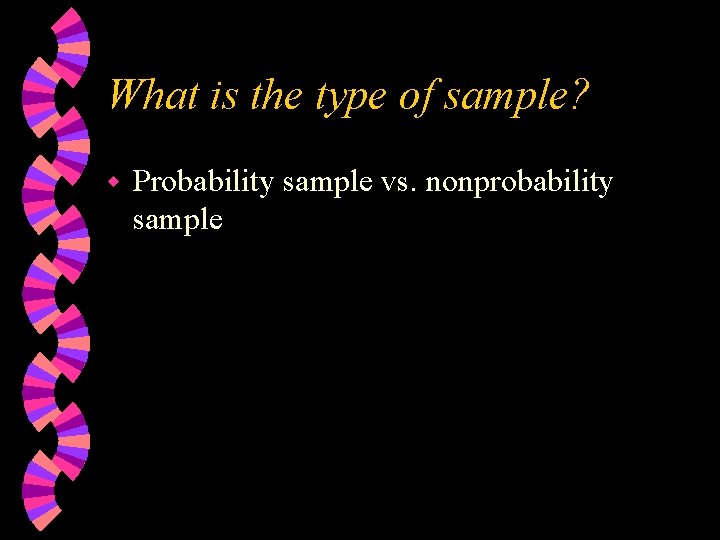 What is the type of sample?

Probability sample vs. nonprobability sample